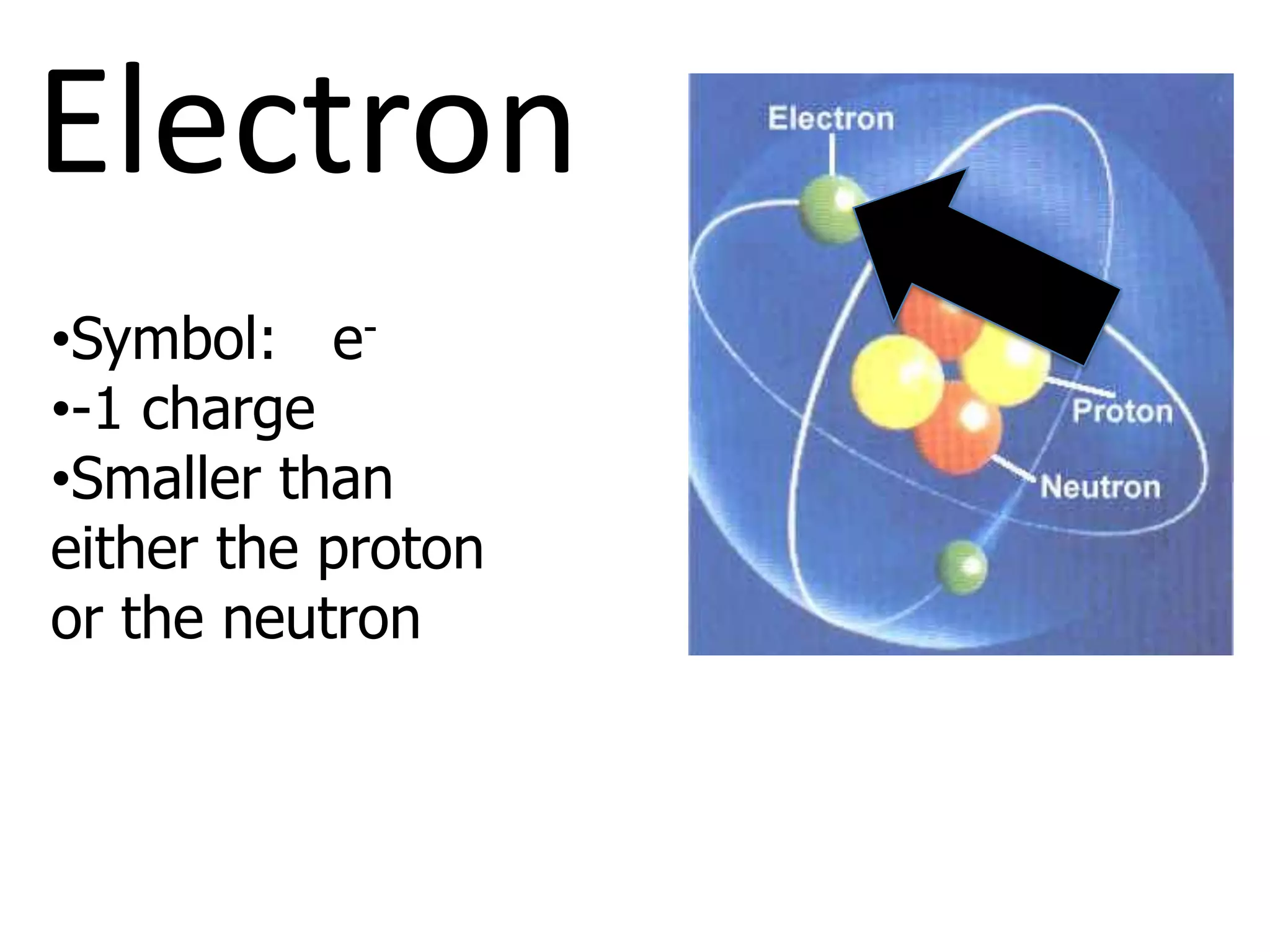 Electron

•Symbol: $e^-$
•-1 charge
•Smaller than either the proton or the neutron

Electron

Proton

Neutron